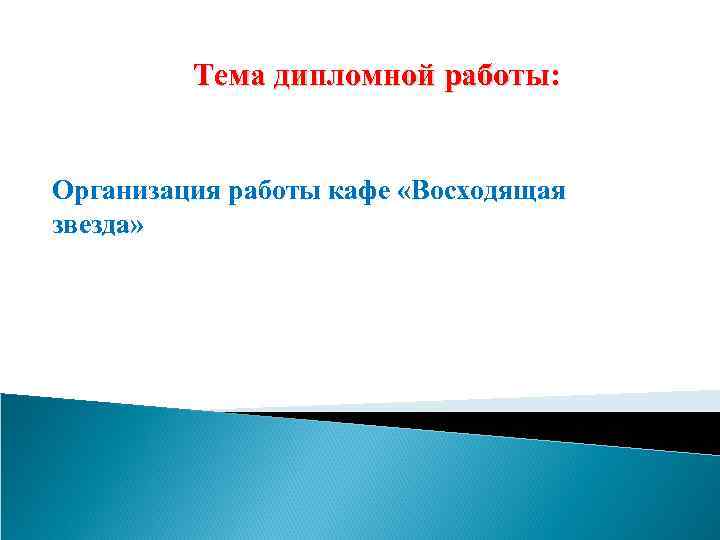 Тема дипломной работы:

Организация работы кафе «Восходящая звезда»